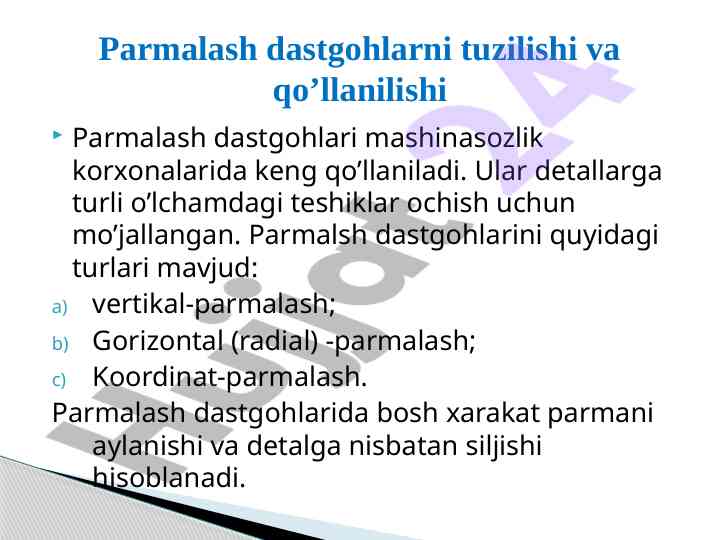 Parmalash dastgohlarni tuzilishi va qo’llanilishi

Parmalash dastgohlari mashinasozlik korxonalarida keng qo’llaniladi. Ular detallarga turli o’lchamdagi teshiklar ochish uchun mo’jallangan. Parmalsh dastgohlarini quyidagi turlari mavjud:

a) vertikal-parmalash;
b) Gorizontal (radial) -parmalash;
c) Koordinat-parmalash.

Parmalash dastgohlarida bosh xarakat parmani aylanishi va detalga nisbatan siljishi hisoblanadi.

Hujjat24